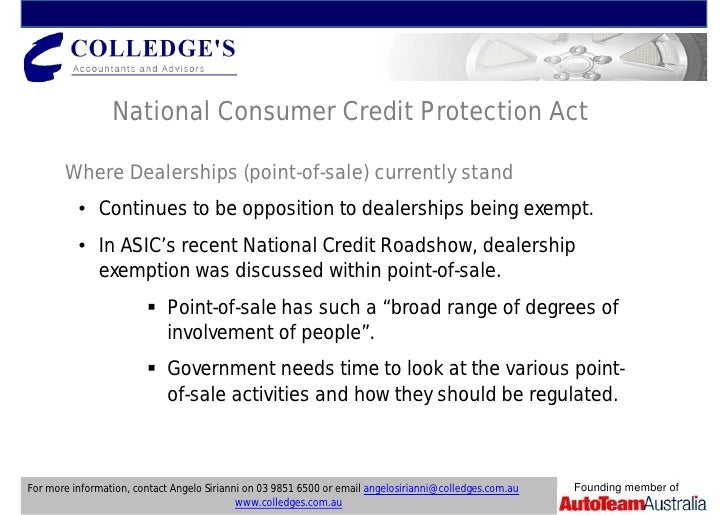 COLLEDGE'S
Accountants and Advisors

National Consumer Credit Protection Act

Where Dealerships (point-of-sale) currently stand

• Continues to be opposition to dealerships being exempt.

• In ASIC's recent National Credit Roadshow, dealership exemption was discussed within point-of-sale.

▪ Point-of-sale has such a "broad range of degrees of involvement of people".

▪ Government needs time to look at the various point-of-sale activities and how they should be regulated.

For more information, contact Angelo Sirianni on 03 9851 6500 or email angelosirianni@colledges.com.au
www.colledges.com.au

Founding member of
AutoTeamAustralia